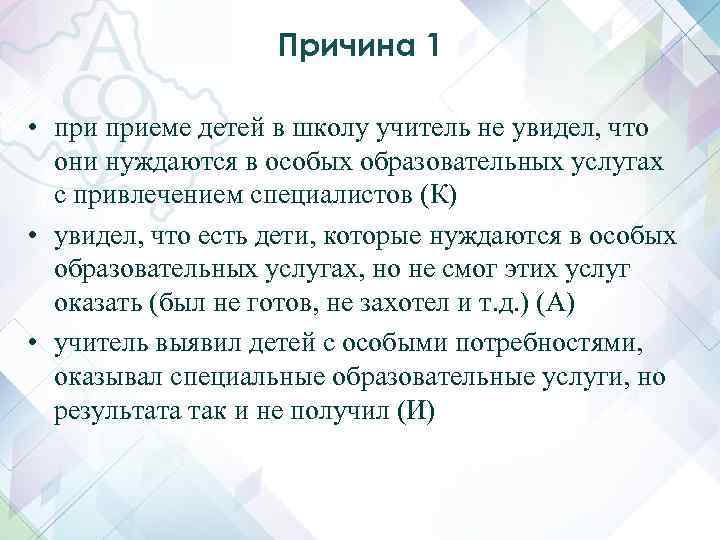 Причина 1

• при приеме детей в школу учитель не увидел, что они нуждаются в особых образовательных услугах с привлечением специалистов (К)
• увидел, что есть дети, которые нуждаются в особых образовательных услугах, но не смог этих услуг оказать (был не готов, не захотел и т.д.) (А)
• учитель выявил детей с особыми потребностями, оказывал специальные образовательные услуги, но результата так и не получил (И)